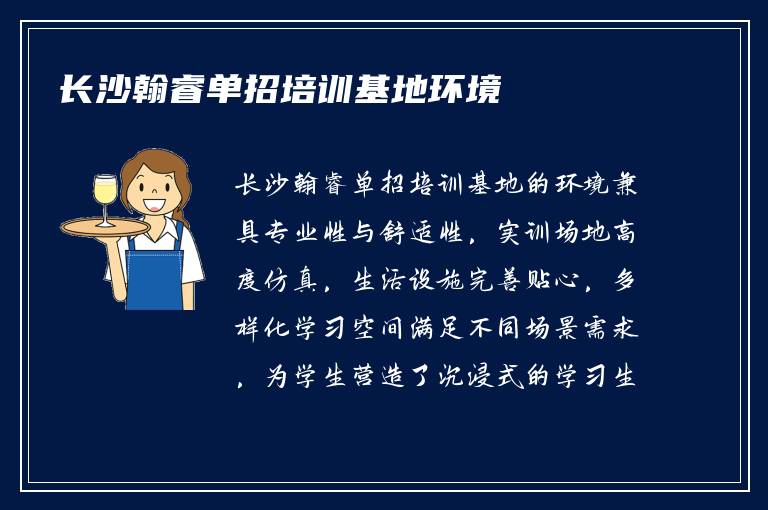 长沙翰睿单招培训基地环境

长沙翰睿单招培训基地的环境兼具专业性与舒适性，实训场地高度仿真，生活设施完善贴心，多样化学习空间满足不同场景需求，为学生营造了沉浸式的学习生